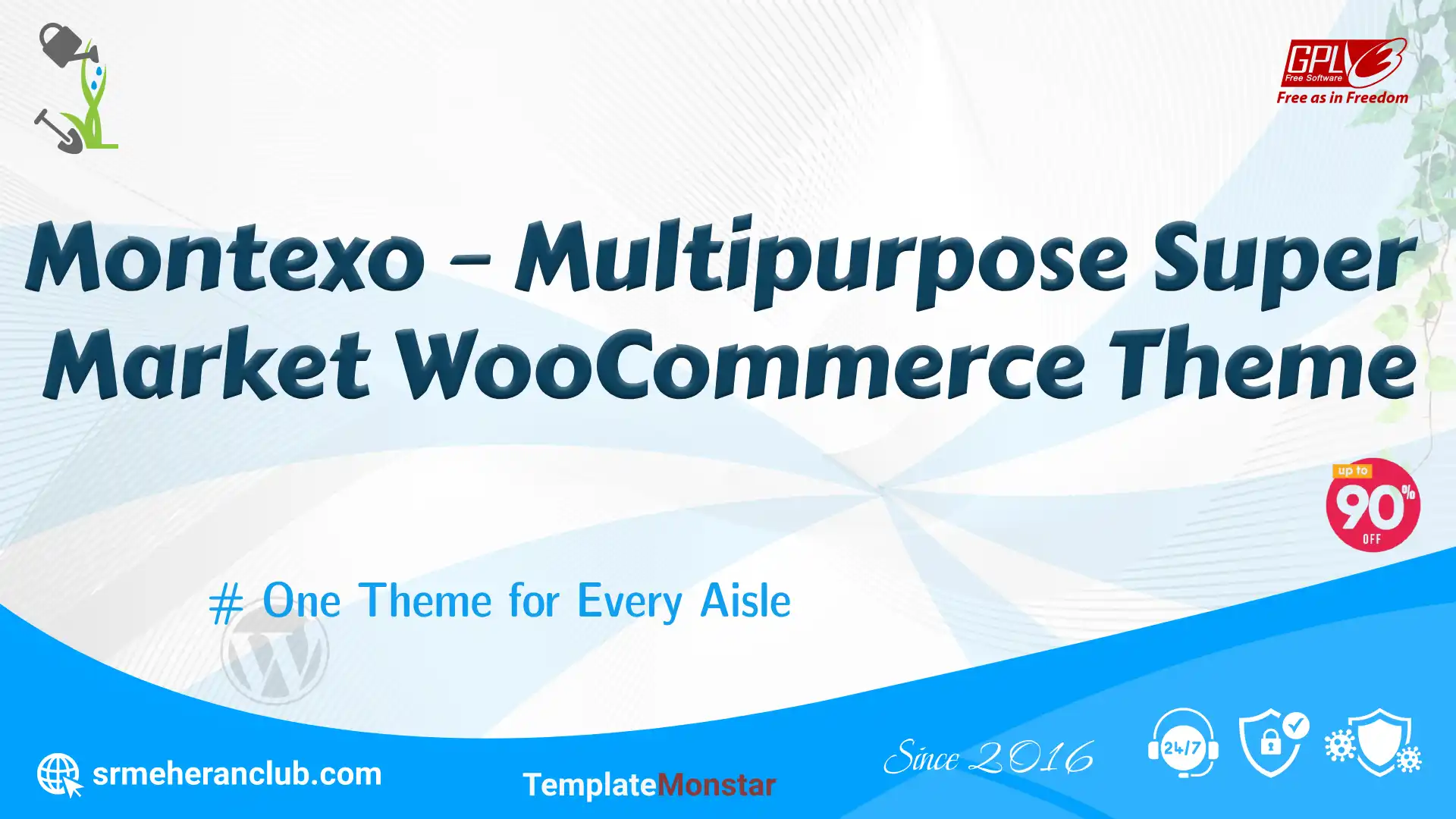 GPLv3
Free Software
Free as in Freedom

Montexo – Multipurpose Super Market WooCommerce Theme

up to
90%
OFF

# One Theme for Every Aisle

srmeheranclub.com

TemplateMonstar

Since 2016

24/7